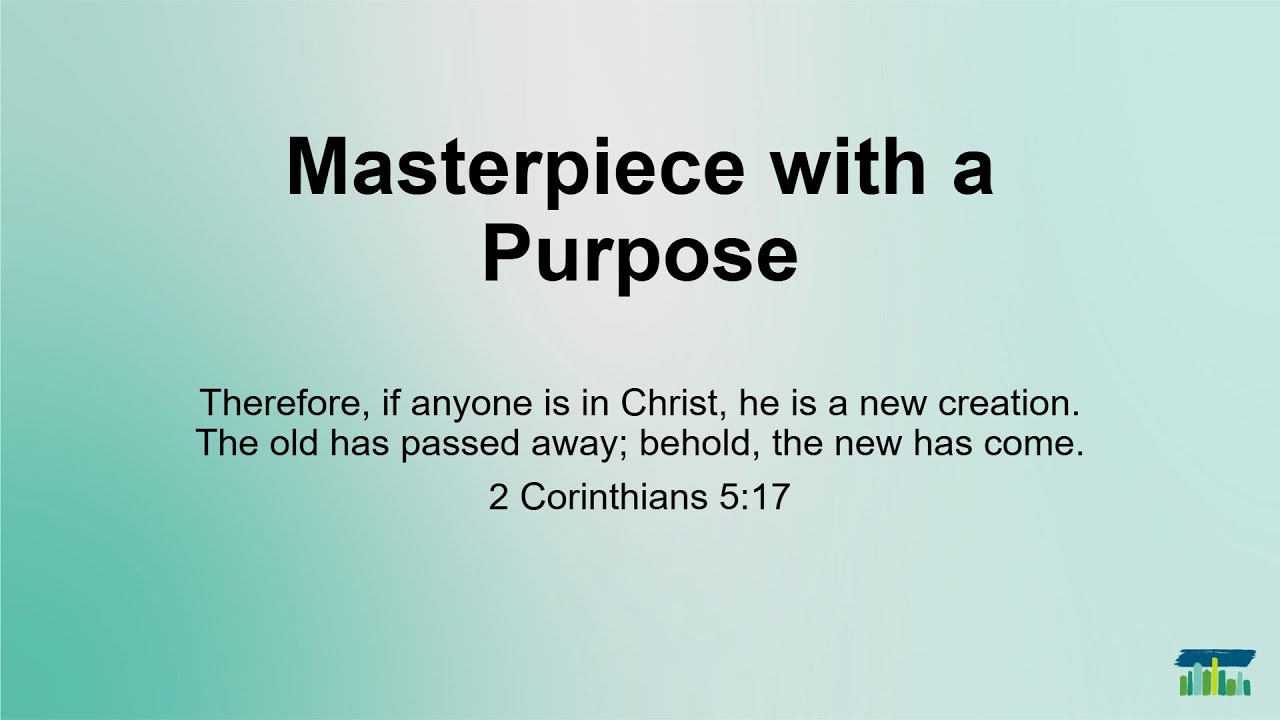 Masterpiece with a Purpose

Therefore, if anyone is in Christ, he is a new creation. The old has passed away; behold, the new has come.

2 Corinthians 5:17